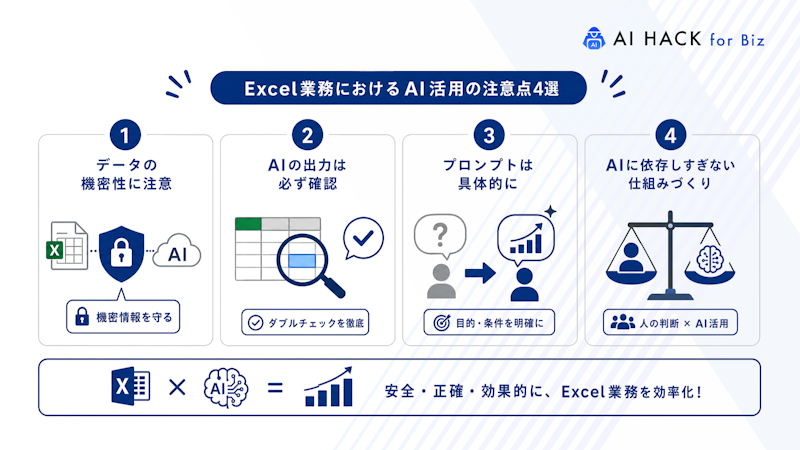 AI HACK for Biz

Excel業務におけるAI活用の注意点4選

1
データの機密性に注意
AI
機密情報を守る

2
AIの出力は必ず確認
ダブルチェックを徹底

3
プロンプトは具体的に
?
目的・条件を明確に

4
AIに依存しすぎない仕組みづくり
人の判断 × AI活用

X × AI =
安全・正確・効果的に、Excel業務を効率化!